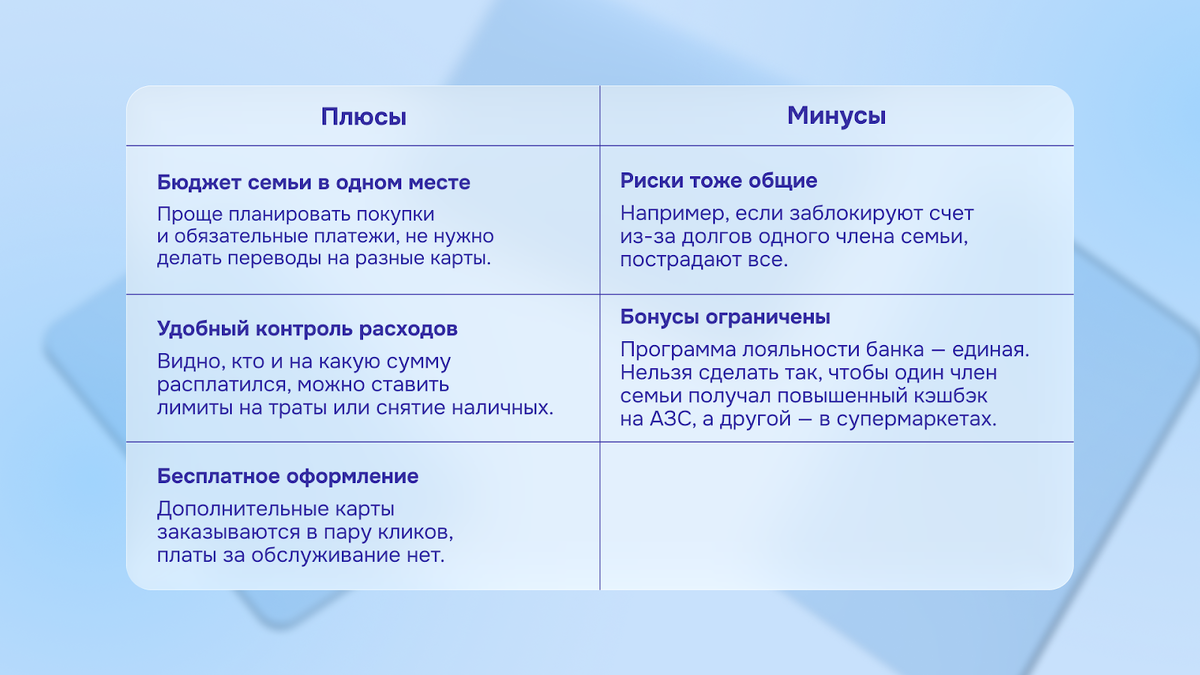 | Плюсы | Минусы |
|---|---|
| **Бюджет семьи в одном месте** Проще планировать покупки и обязательные платежи, не нужно делать переводы на разные карты. | **Риски тоже общие** Например, если заблокируют счет из-за долгов одного члена семьи, пострадают все. |
| **Удобный контроль расходов** Видно, кто и на какую сумму расплатился, можно ставить лимиты на траты или снятие наличных. | **Бонусы ограничены** Программа лояльности банка — единая. Нельзя сделать так, чтобы один член семьи получал повышенный кэшбэк на АЗС, а другой — в супермаркетах. |
| **Бесплатное оформление** Дополнительные карты заказываются в пару кликов, платы за обслуживание нет. | |